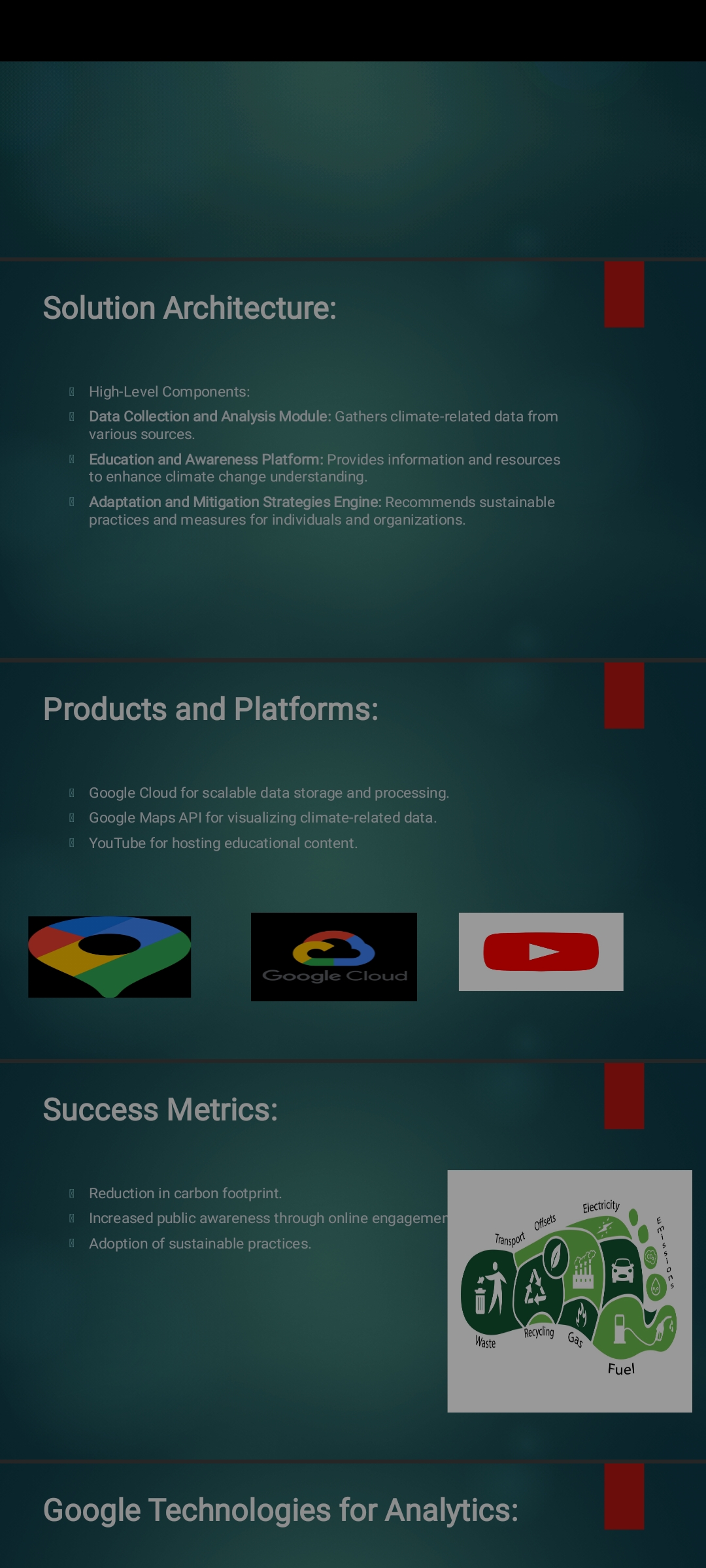 Solution Architecture:

High-Level Components:

Data Collection and Analysis Module: Gathers climate-related data from various sources.

Education and Awareness Platform: Provides information and resources to enhance climate change understanding.

Adaptation and Mitigation Strategies Engine: Recommends sustainable practices and measures for individuals and organizations.

Products and Platforms:

Google Cloud for scalable data storage and processing.

Google Maps API for visualizing climate-related data.

YouTube for hosting educational content.

Google Cloud

Success Metrics:

Reduction in carbon footprint.

Increased public awareness through online engagemen

Adoption of sustainable practices.

Transport Offsets Electricity Emissions Waste Recycling Gas Fuel

Google Technologies for Analytics: